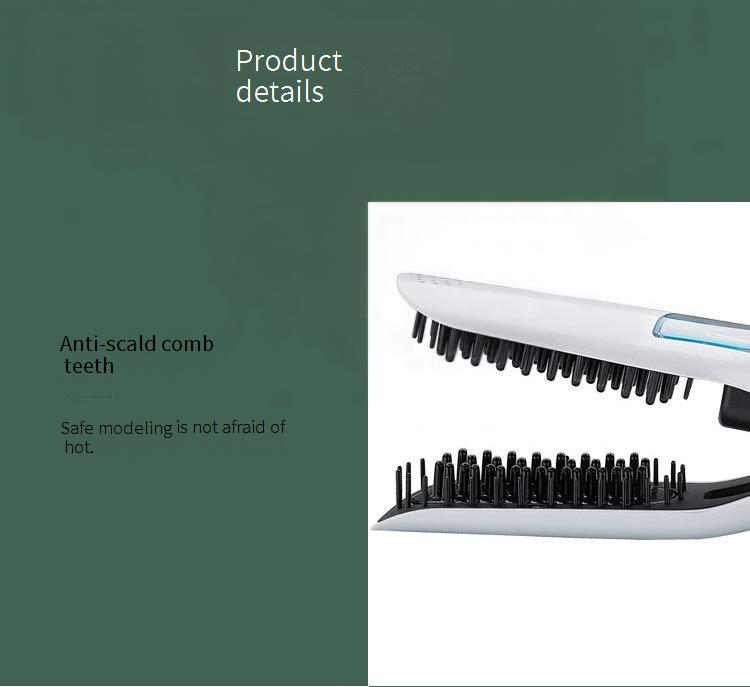 Product details

Anti-scald comb teeth

Safe modeling is not afraid of hot.